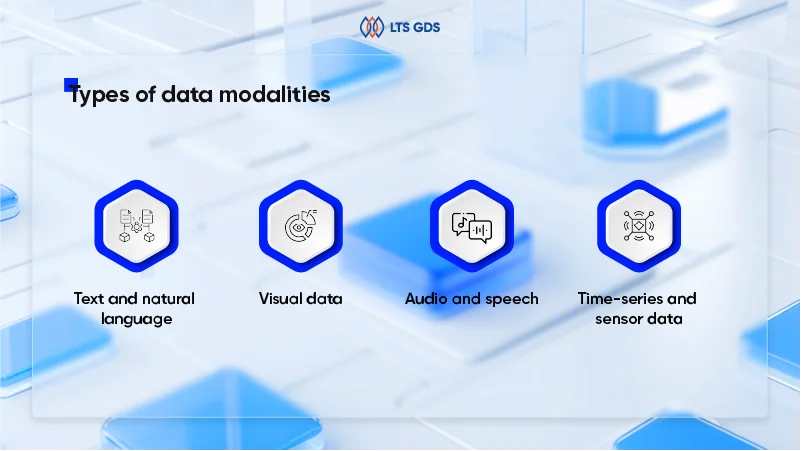 LTS GDS

Types of data modalities

Text and natural language

Visual data

Audio and speech

Time-series and sensor data